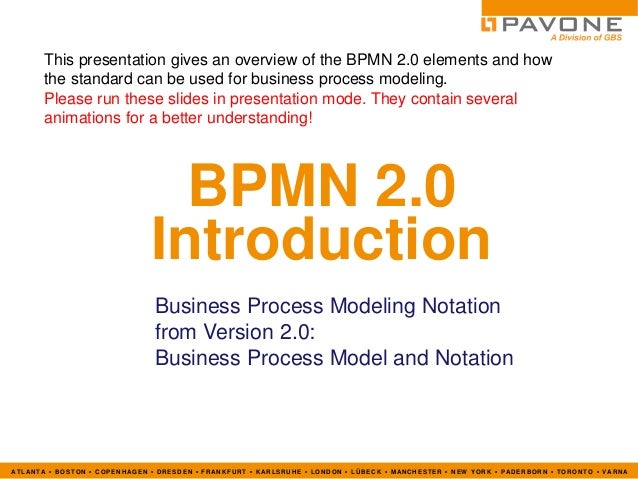 PAVONE
A Division of GBS

This presentation gives an overview of the BPMN 2.0 elements and how the standard can be used for business process modeling.
Please run these slides in presentation mode. They contain several animations for a better understanding!

BPMN 2.0
Introduction

Business Process Modeling Notation
from Version 2.0:
Business Process Model and Notation

ATLANTA • BOSTON • COPENHAGEN • DRESDEN • FRANKFURT • KARLSRUHE • LONDON • LÜBECK • MANCHESTER • NEW YORK • PADERBORN • TORONTO • VARNA